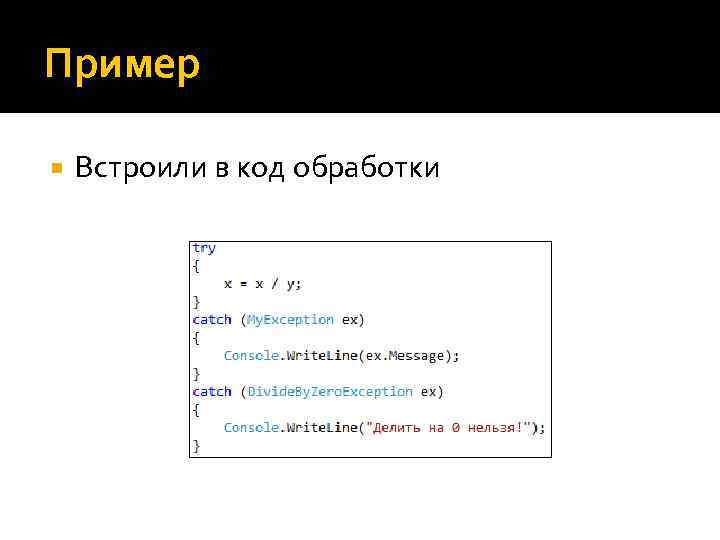 Пример

Встроили в код обработки

try
{
    x = x / y;
}
catch (MyException ex)
{
    Console.WriteLine(ex.Message);
}
catch (DivideByZeroException ex)
{
    Console.WriteLine("Делить на 0 нельзя!");
}